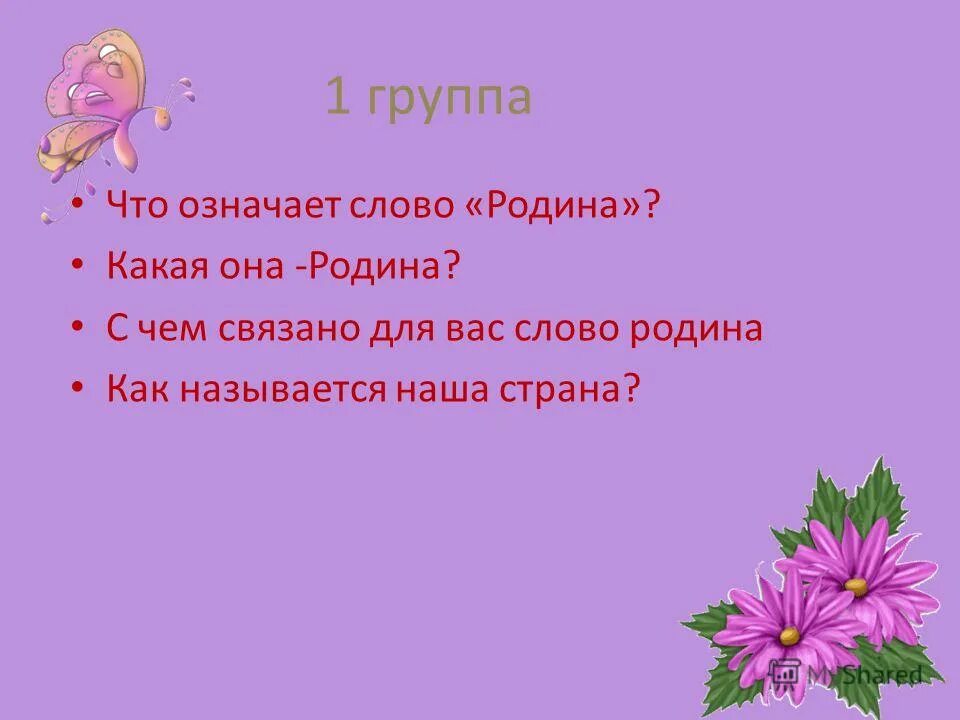 1 группа

• Что означает слово «Родина»?
• Какая она -Родина?
• С чем связано для вас слово родина
• Как называется наша страна?

MyShared